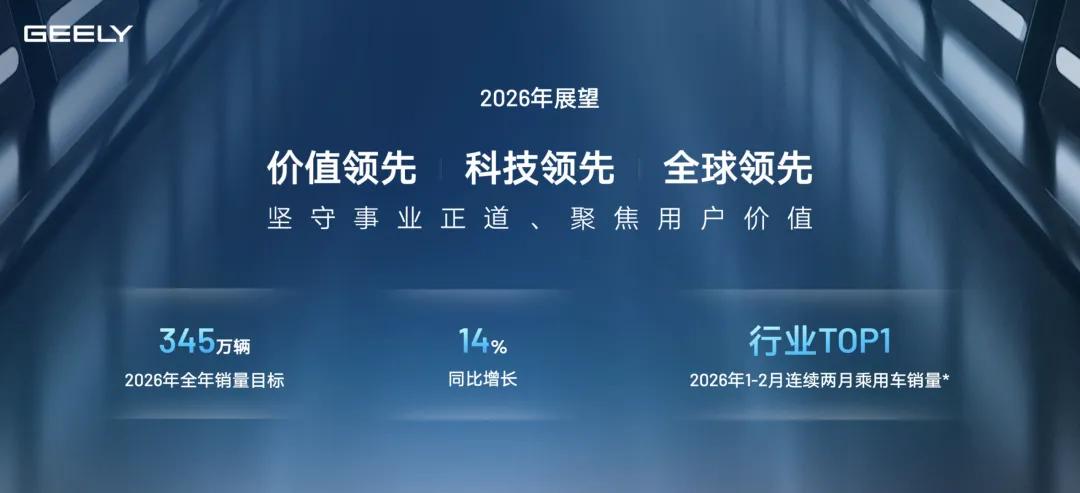 GEELY

2026年展望

价值领先 | 科技领先 | 全球领先

坚守事业正道、聚焦用户价值

345万辆
2026年全年销量目标

14%
同比增长

行业TOP1
2026年1-2月连续两月乘用车销量*